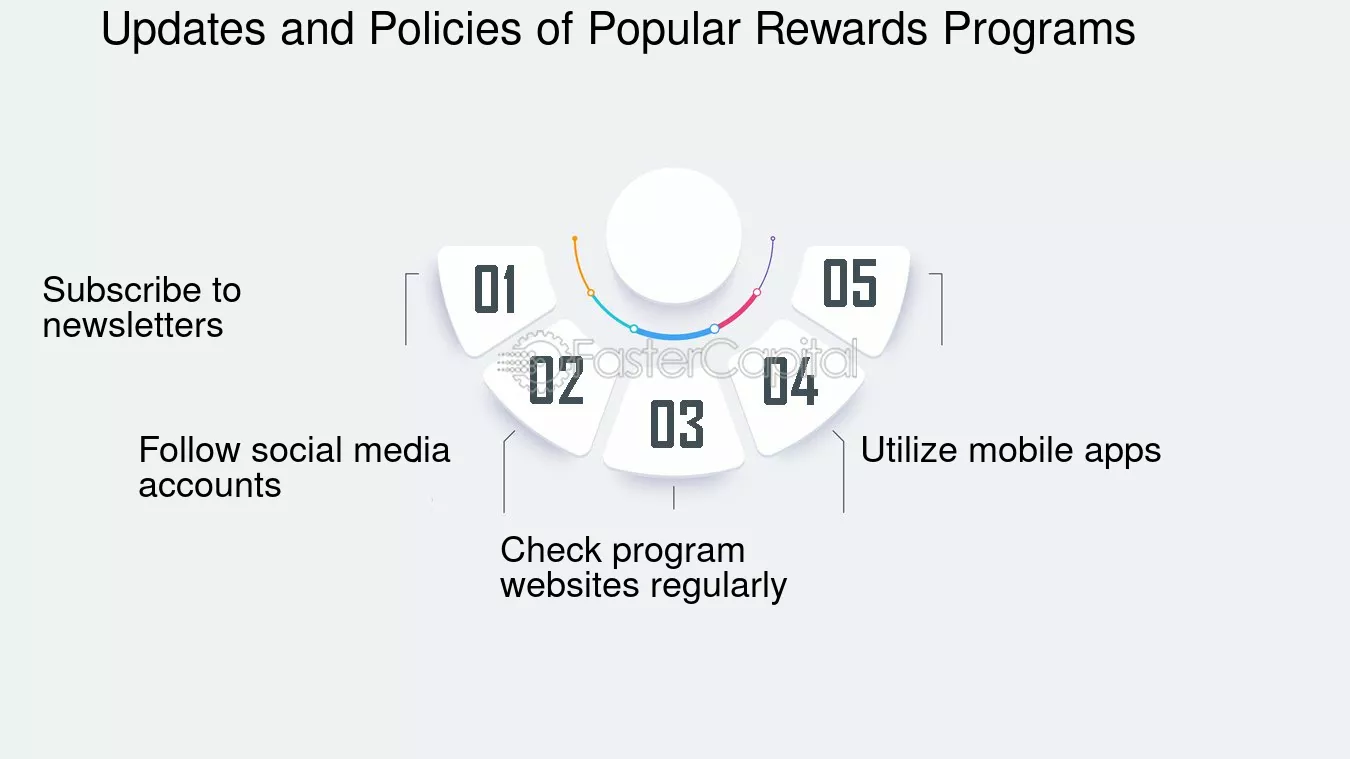 Updates and Policies of Popular Rewards Programs

01

Subscribe to newsletters

02

Follow social media accounts

03

Check program websites regularly

04

Utilize mobile apps

05

FasterCapital